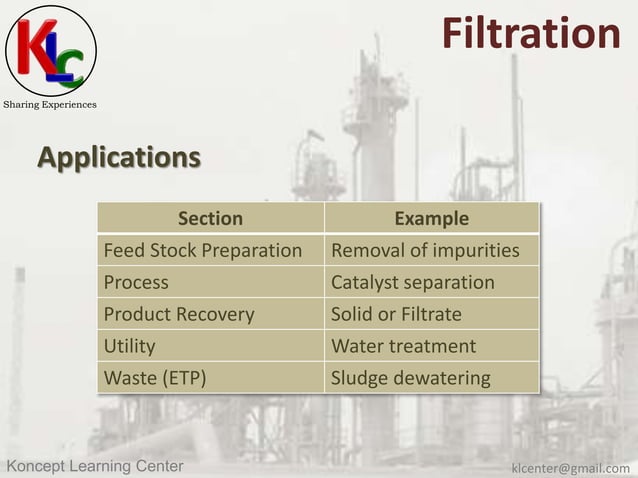 KLC
Sharing Experiences

Filtration

Applications

| Section | Example |
|---|---|
| Feed Stock Preparation | Removal of impurities |
| Process | Catalyst separation |
| Product Recovery | Solid or Filtrate |
| Utility | Water treatment |
| Waste (ETP) | Sludge dewatering |

Koncept Learning Center

klcenter@gmail.com